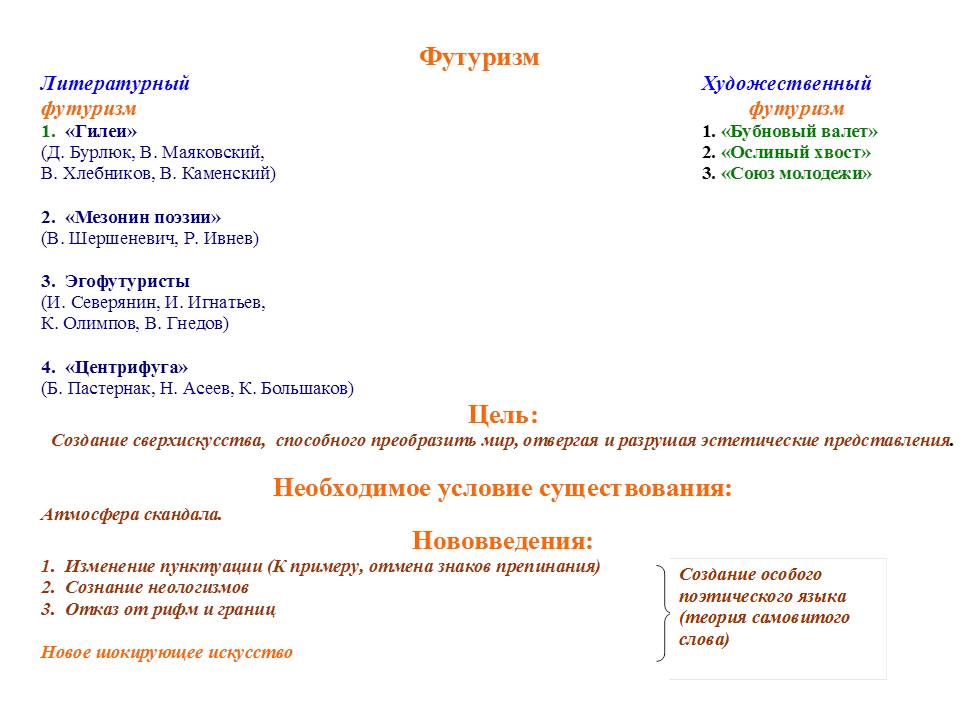 Футуризм

Литературный футуризм
1. «Гилеи»
(Д. Бурлюк, В. Маяковский, В. Хлебников, В. Каменский)

2. «Мезонин поэзии»
(В. Шершеневич, Р. Ивнев)

3. Эгофутуристы
(И. Северянин, И. Игнатьев, К. Олимпов, В. Гнедов)

4. «Центрифуга»
(Б. Пастернак, Н. Асеев, К. Большаков)

Художественный футуризм
1. «Бубновый валет»
2. «Ослиный хвост»
3. «Союз молодежи»

Цель:
Создание сверхискусства, способного преобразить мир, отвергая и разрушая эстетические представления.

Необходимое условие существования:
Атмосфера скандала.

Нововведения:
1. Изменение пунктуации (К примеру, отмена знаков препинания)
2. Сознание неологизмов
3. Отказ от рифм и границ

Новое шокирующее искусство

Создание особого поэтического языка (теория самовитого слова)